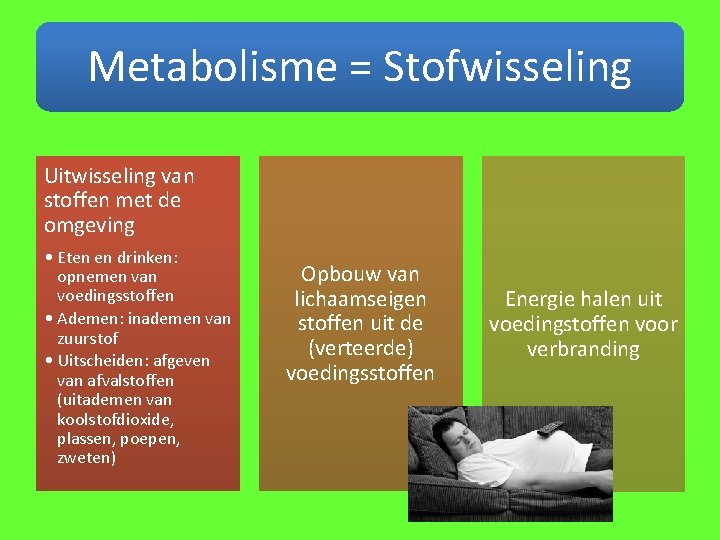 Metabolisme = Stofwisseling

Uitwisseling van stoffen met de omgeving

• Eten en drinken: opnemen van voedingsstoffen
• Ademen: inademen van zuurstof
• Uitscheiden: afgeven van afvalstoffen (uitademen van koolstofdioxide, plassen, poepen, zweten)

Opbouw van lichaamseigen stoffen uit de (verteerde) voedingsstoffen

Energie halen uit voedingstoffen voor verbranding